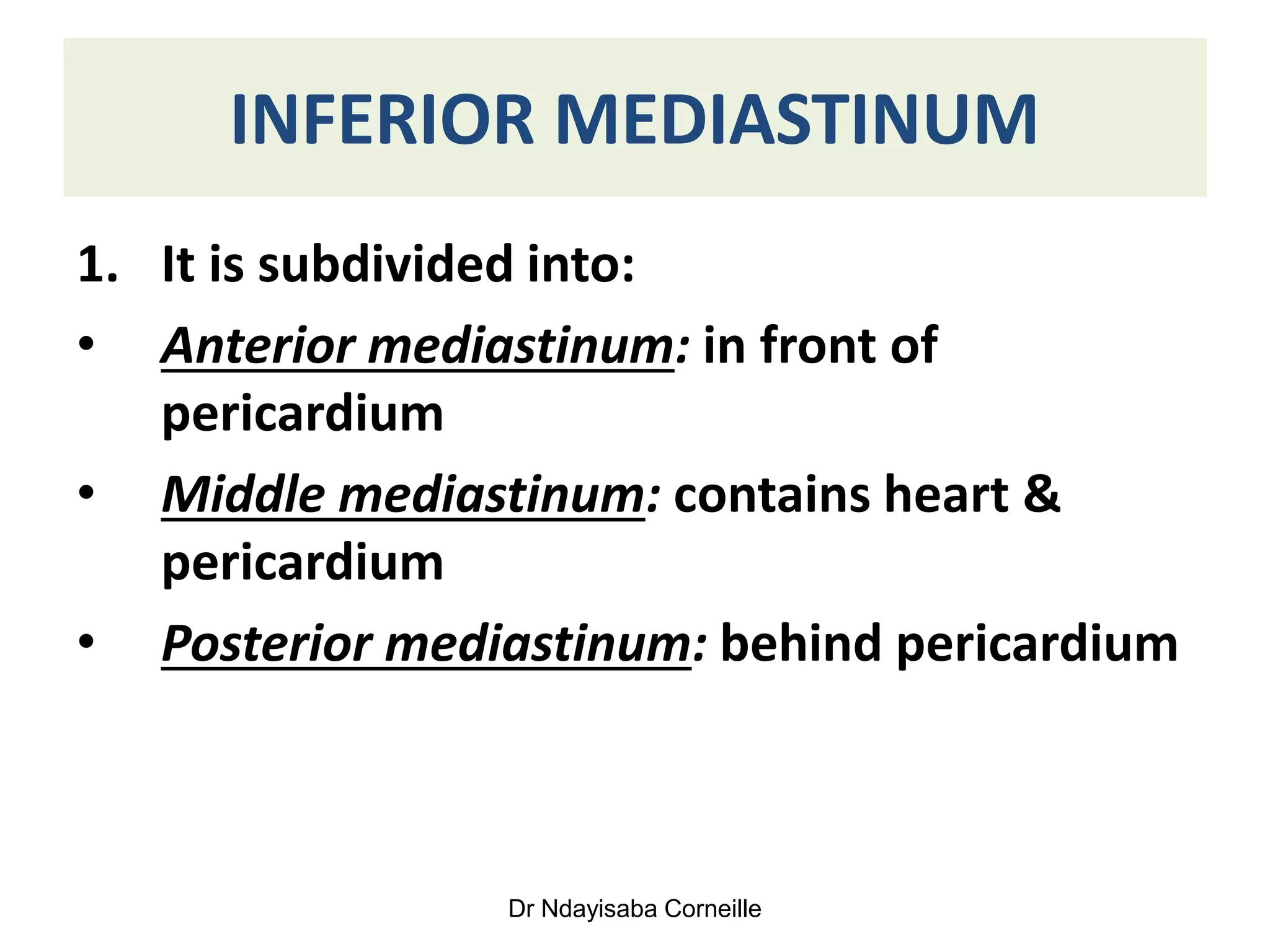 INFERIOR MEDIASTINUM

1. It is subdivided into:

• Anterior mediastinum: in front of pericardium

• Middle mediastinum: contains heart & pericardium

• Posterior mediastinum: behind pericardium

Dr Ndayisaba Corneille